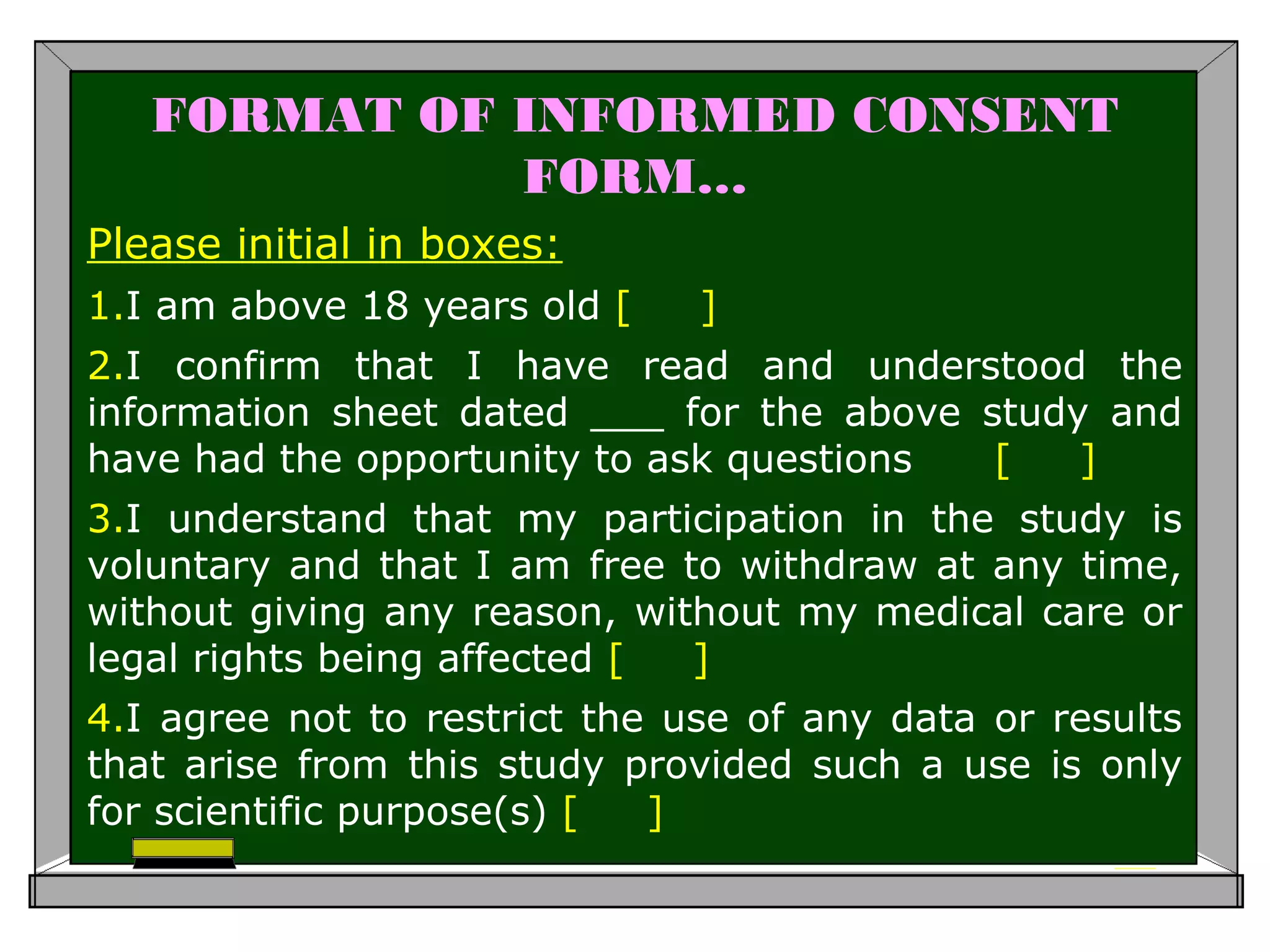 FORMAT OF INFORMED CONSENT FORM…

Please initial in boxes:

1.I am above 18 years old [ ]

2.I confirm that I have read and understood the information sheet dated ___ for the above study and have had the opportunity to ask questions [ ]

3.I understand that my participation in the study is voluntary and that I am free to withdraw at any time, without giving any reason, without my medical care or legal rights being affected [ ]

4.I agree not to restrict the use of any data or results that arise from this study provided such a use is only for scientific purpose(s) [ ]